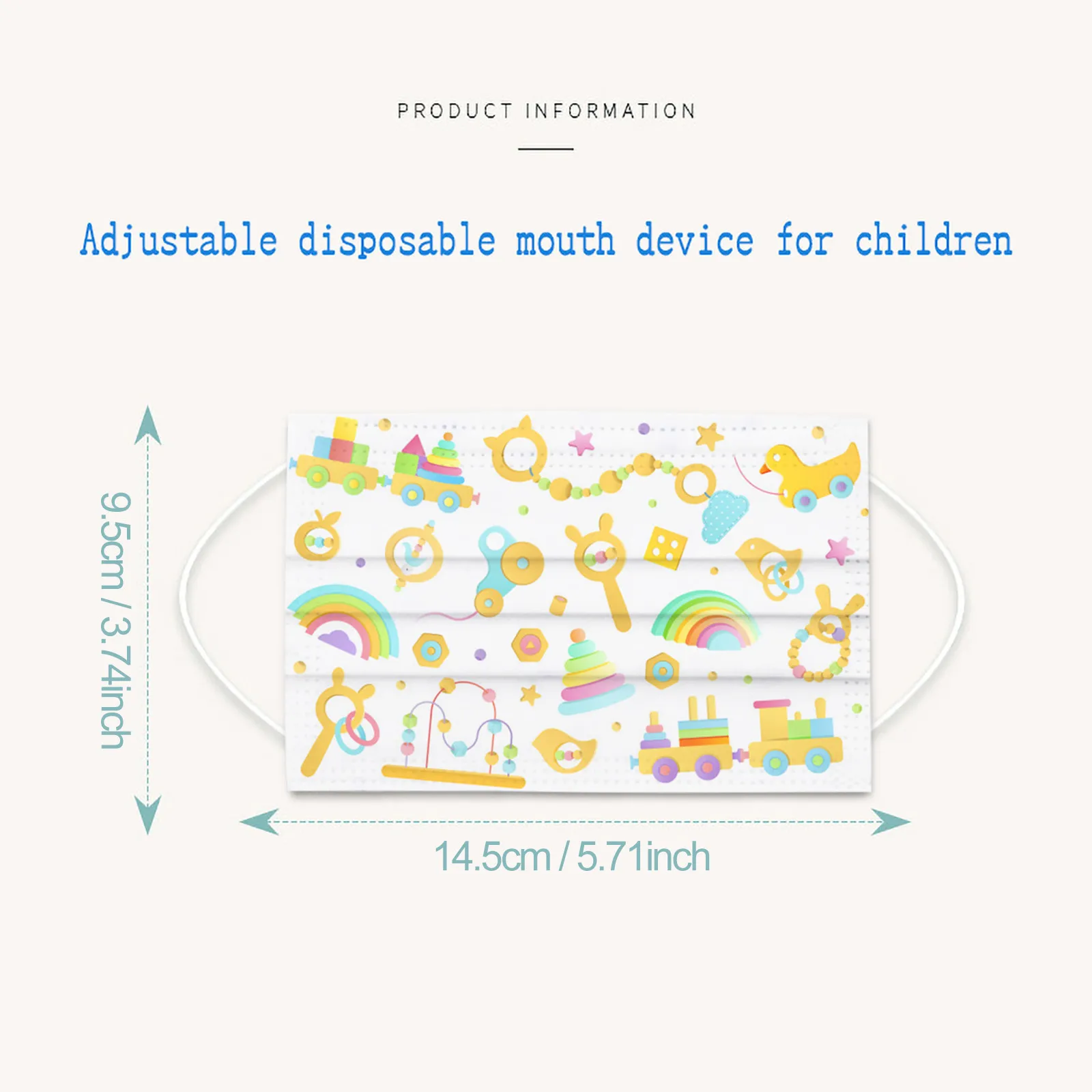 PRODUCT INFORMATION

Adjustable disposable mouth device for children

9.5cm / 3.74inch

14.5cm / 5.71inch